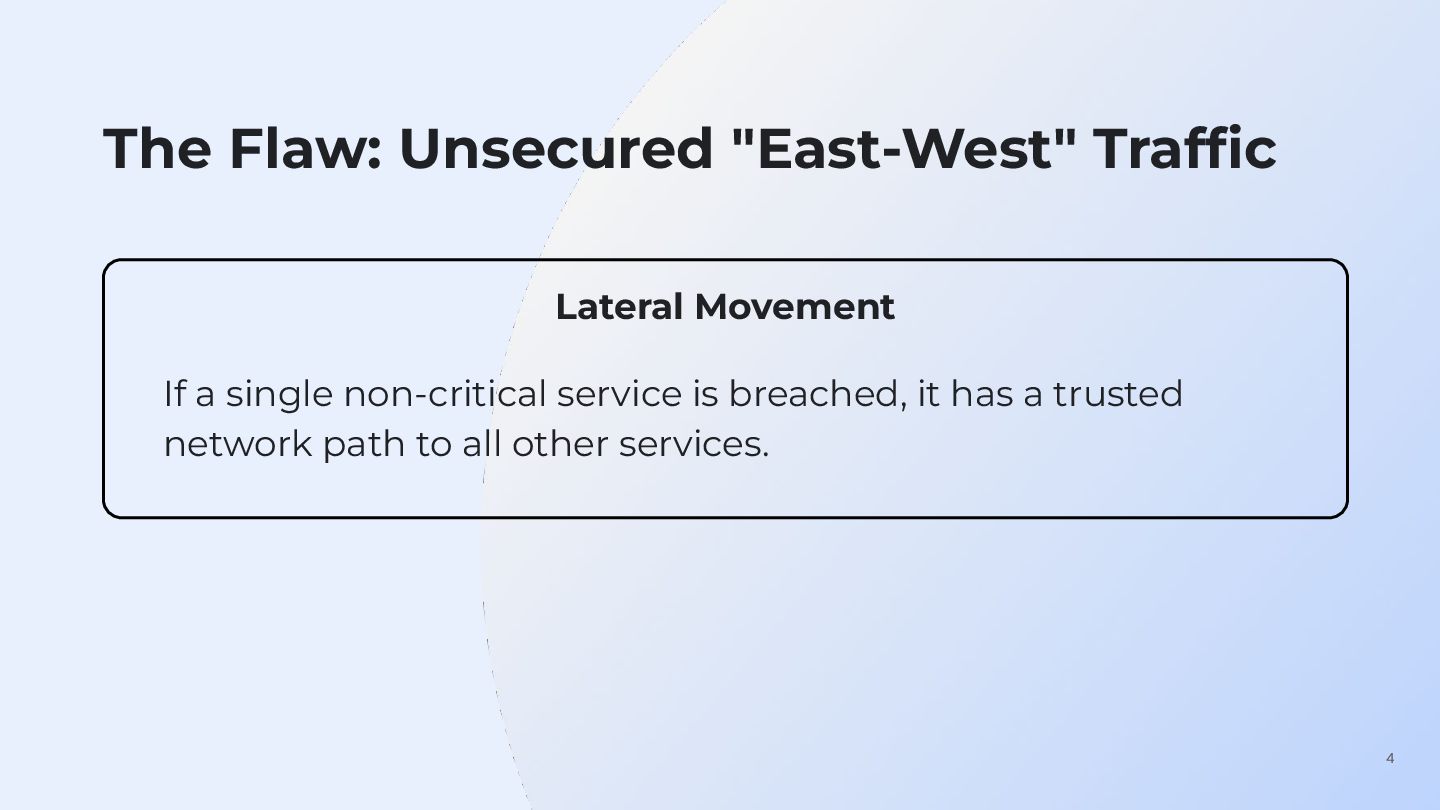 The Flaw: Unsecured "East-West" Traffic

Lateral Movement

If a single non-critical service is breached, it has a trusted network path to all other services.

4